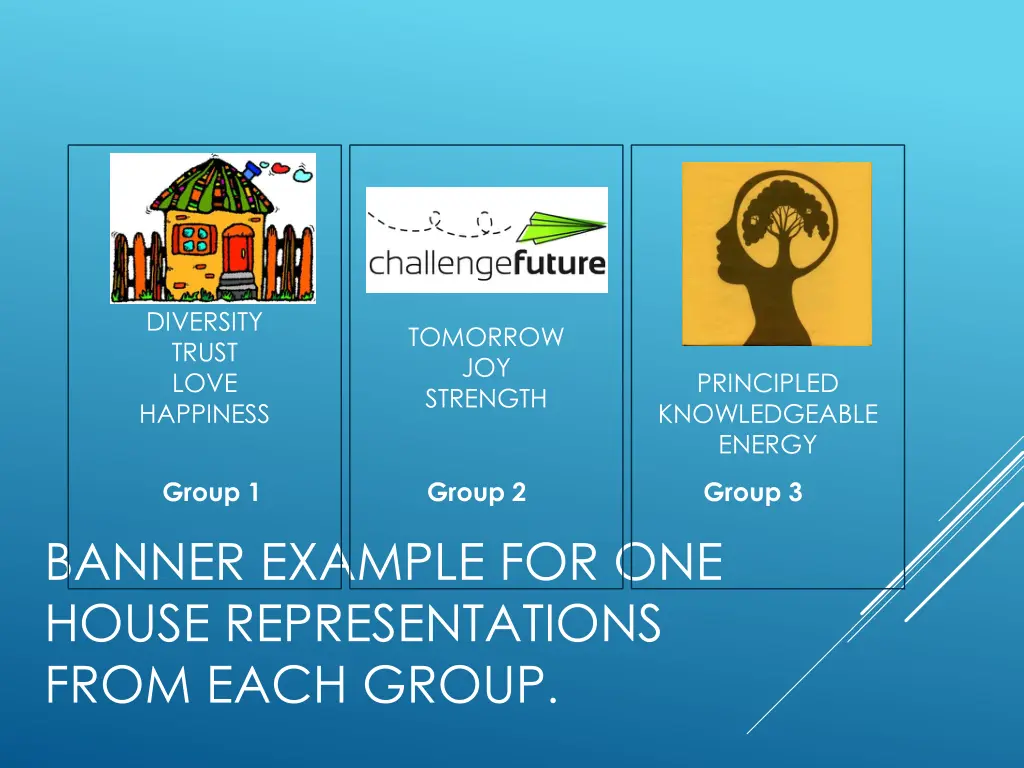 DIVERSITY
TRUST
LOVE
HAPPINESS

Group 1

challengefuture

TOMORROW
JOY
STRENGTH

Group 2

PRINCIPLED
KNOWLEDGEABLE
ENERGY

Group 3

BANNER EXAMPLE FOR ONE HOUSE REPRESENTATIONS FROM EACH GROUP.